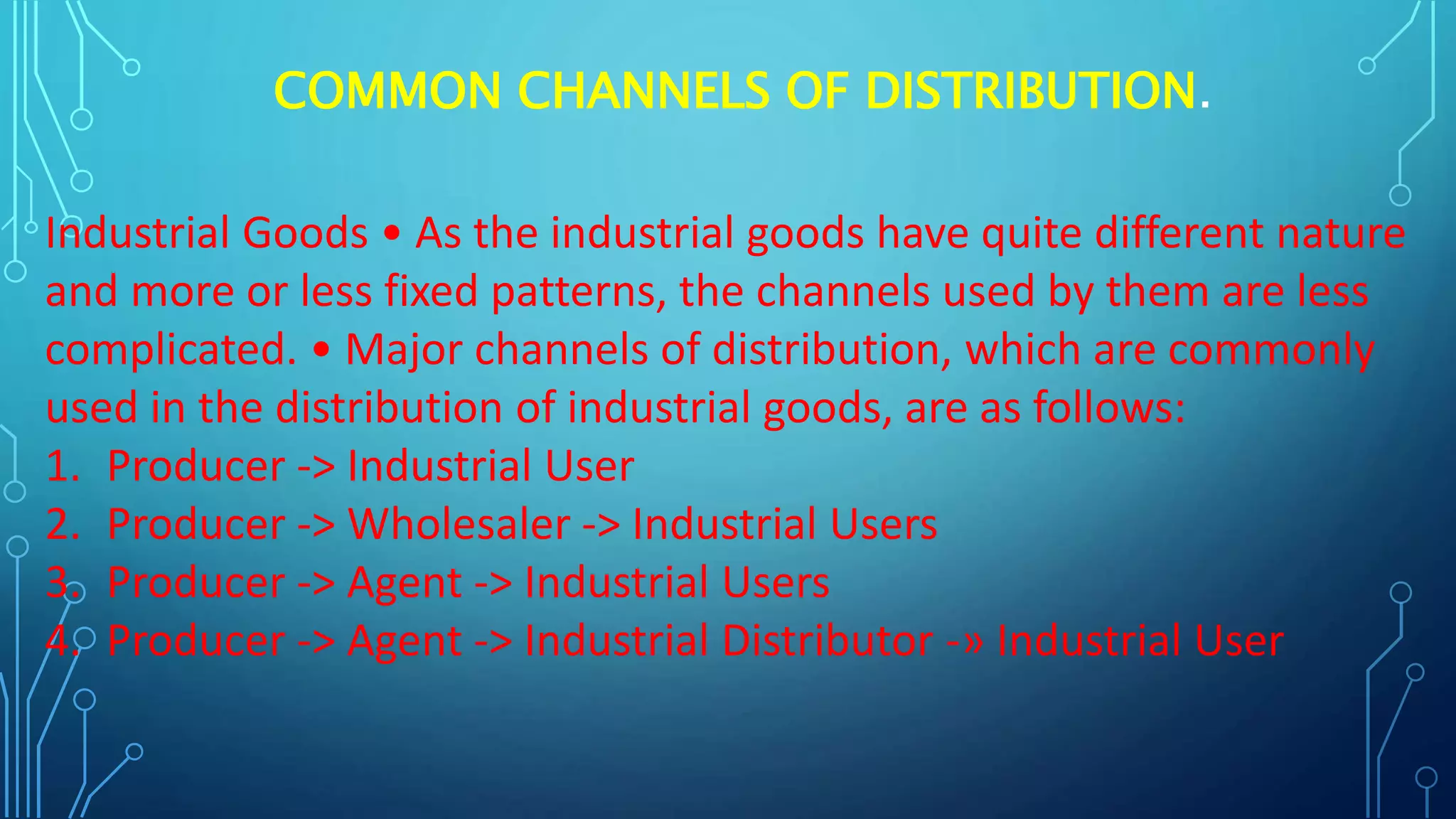 COMMON CHANNELS OF DISTRIBUTION.

Industrial Goods • As the industrial goods have quite different nature and more or less fixed patterns, the channels used by them are less complicated. • Major channels of distribution, which are commonly used in the distribution of industrial goods, are as follows:

1. Producer -> Industrial User
2. Producer -> Wholesaler -> Industrial Users
3. Producer -> Agent -> Industrial Users
4. Producer -> Agent -> Industrial Distributor -» Industrial User